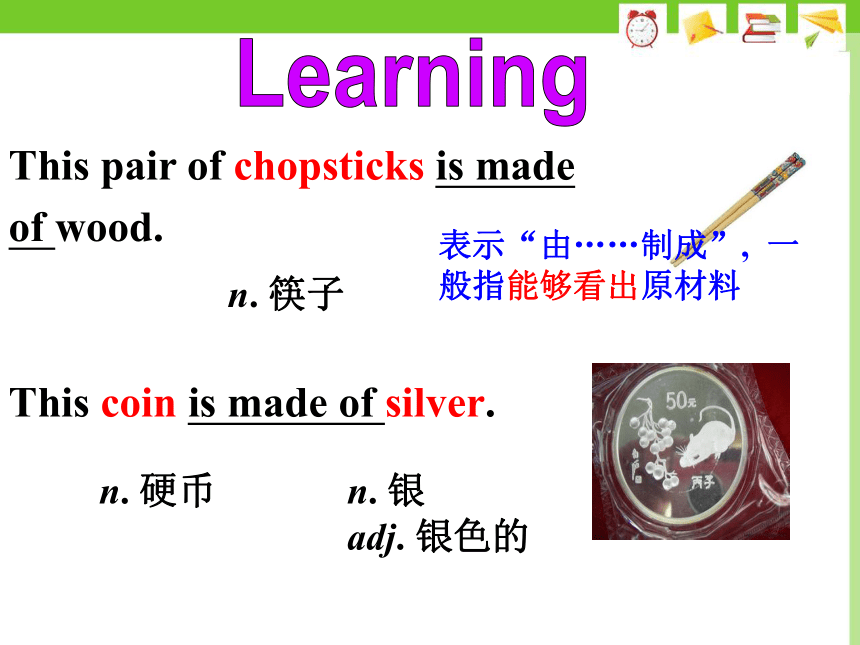 Learning

This pair of chopsticks is made of wood.

表示“由……制成”，一般指能够看出原材料

n. 筷子

This coin is made of silver.

50元

丙子

n. 硬币

n. 银
adj. 银色的